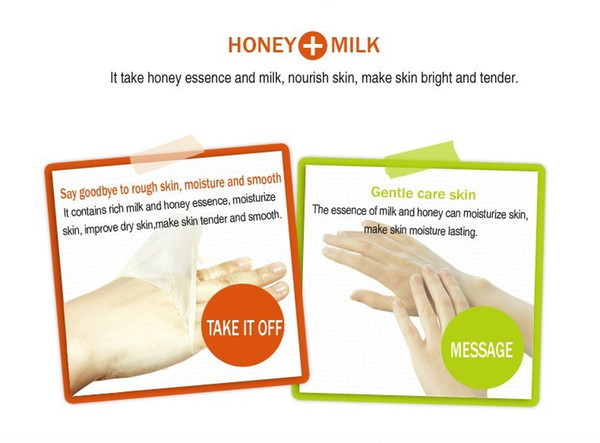 HONEY + MILK

It take honey essence and milk, nourish skin, make skin bright and tender.

Say goodbye to rough skin, moisture and smooth

It contains rich milk and honey essence, moisturize skin, improve dry skin,make skin tender and smooth.

TAKE IT OFF

Gentle care skin

The essence of milk and honey can moisturize skin, make skin moisture lasting.

MESSAGE